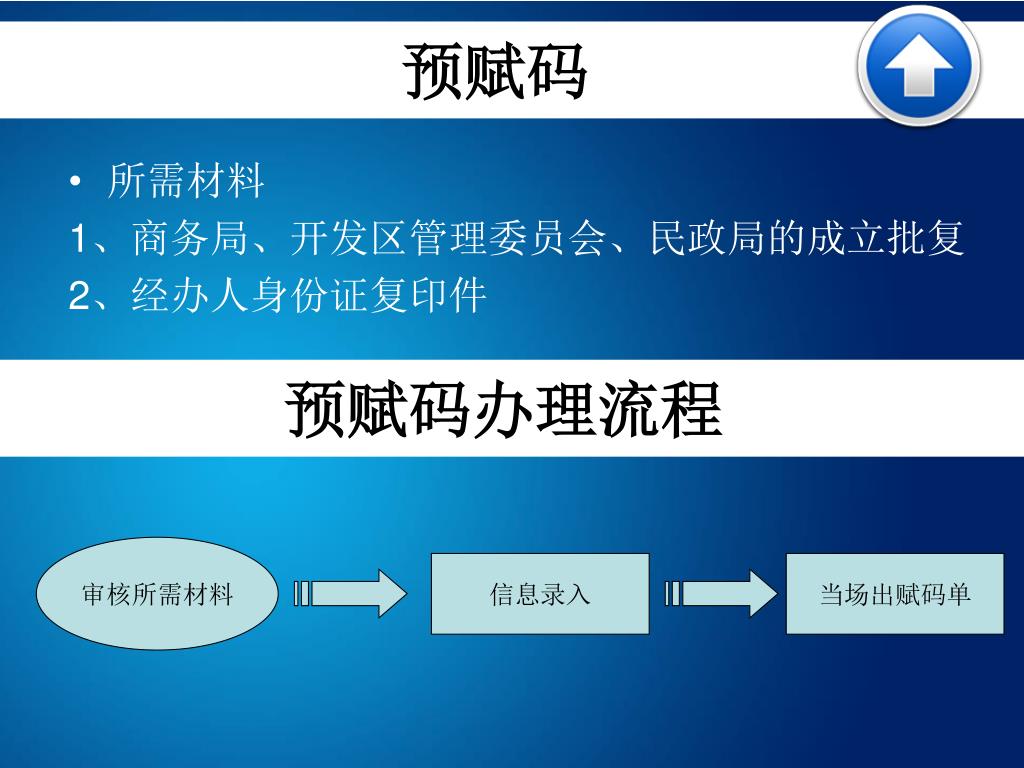 预赋码

• 所需材料

1、商务局、开发区管理委员会、民政局的成立批复

2、经办人身份证复印件

预赋码办理流程

审核所需材料

信息录入

当场出赋码单